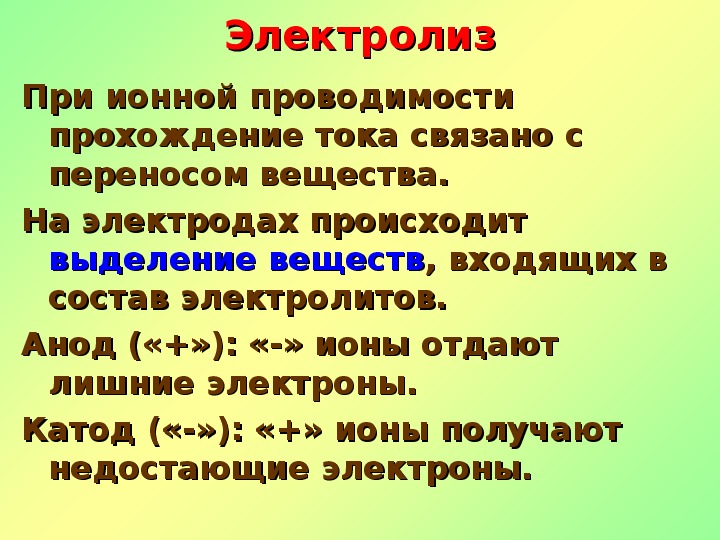 Электролиз

При ионной проводимости прохождение тока связано с переносом вещества.

На электродах происходит выделение веществ, входящих в состав электролитов.

Анод («+»): «-» ионы отдают лишние электроны.

Катод («-»): «+» ионы получают недостающие электроны.